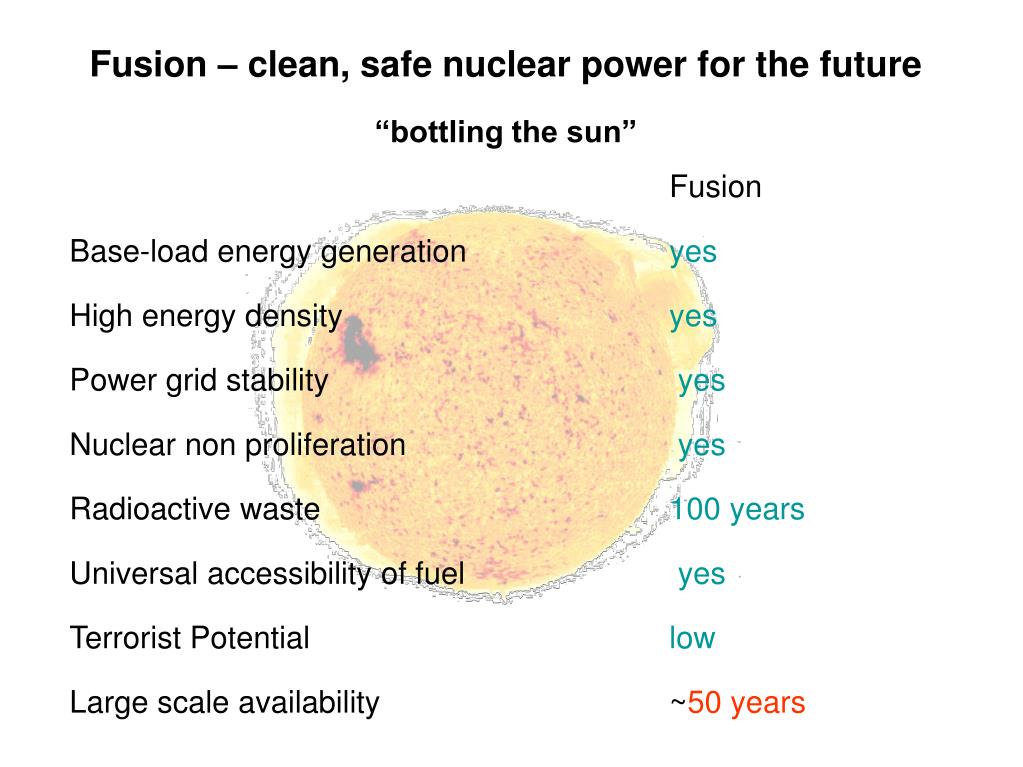 Fusion – clean, safe nuclear power for the future

“bottling the sun”

| | Fusion |
|---|---|
| Base-load energy generation | yes |
| High energy density | yes |
| Power grid stability | yes |
| Nuclear non proliferation | yes |
| Radioactive waste | 100 years |
| Universal accessibility of fuel | yes |
| Terrorist Potential | low |
| Large scale availability | ~50 years |